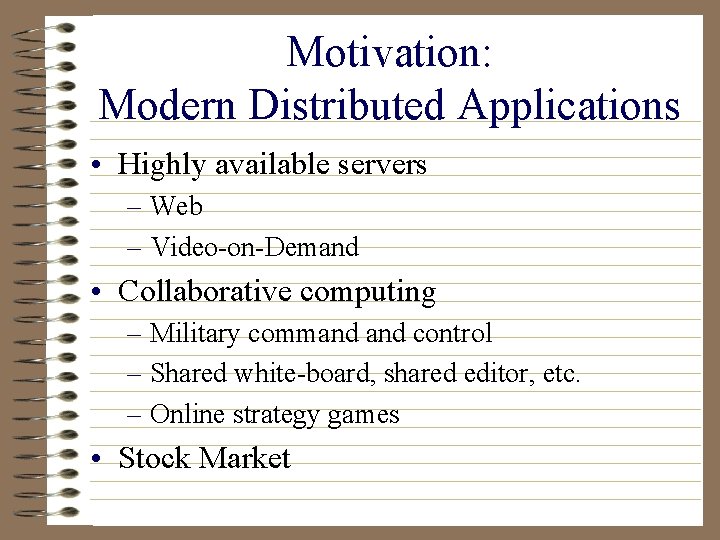 Motivation:
Modern Distributed Applications

• Highly available servers
– Web
– Video-on-Demand
• Collaborative computing
– Military command and control
– Shared white-board, shared editor, etc.
– Online strategy games
• Stock Market